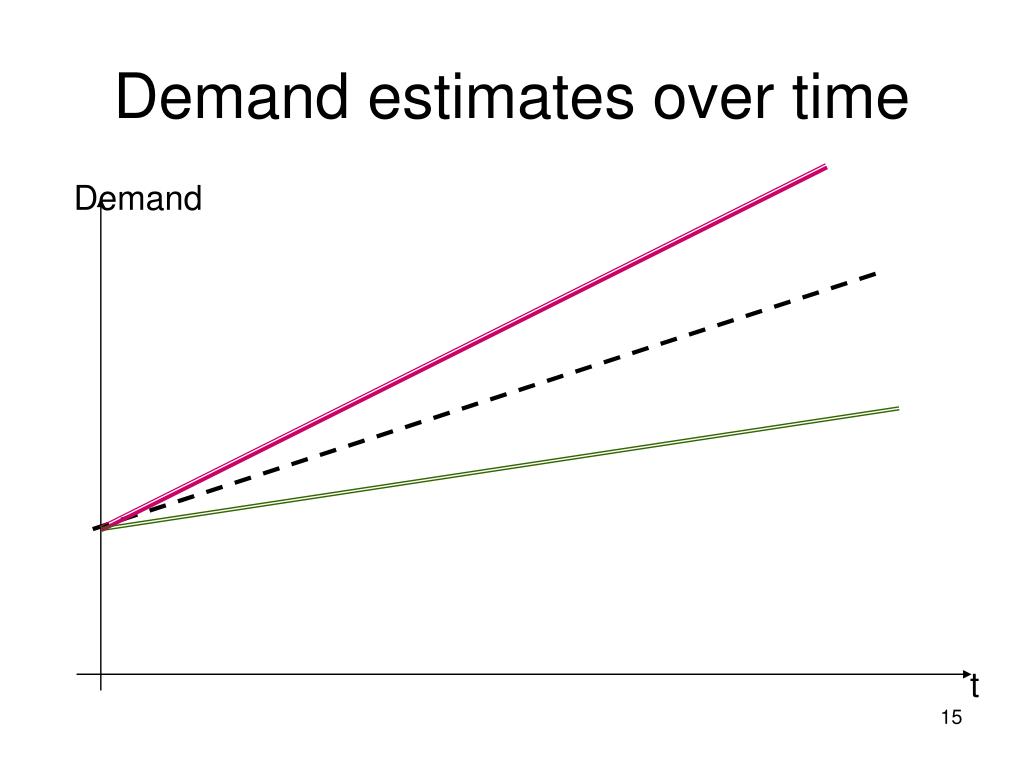 Demand estimates over time

Demand

t

15